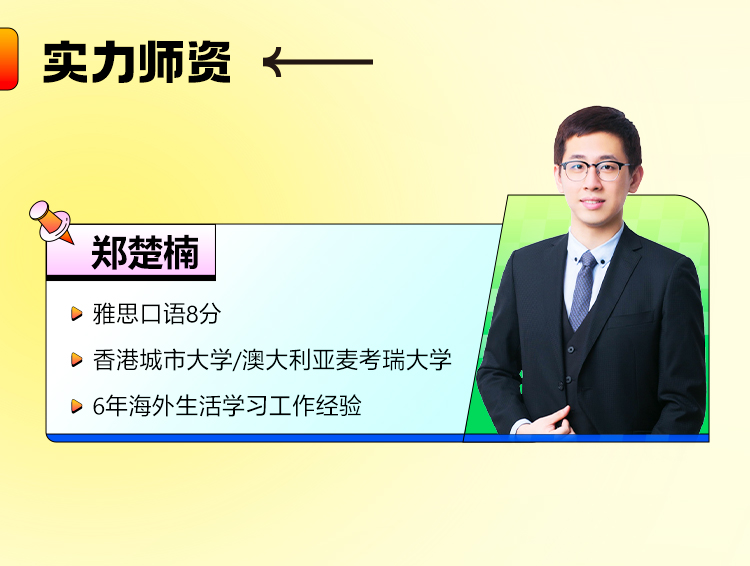 实力师资

郑楚楠

雅思口语8分

香港城市大学/澳大利亚麦考瑞大学

6年海外生活学习工作经验